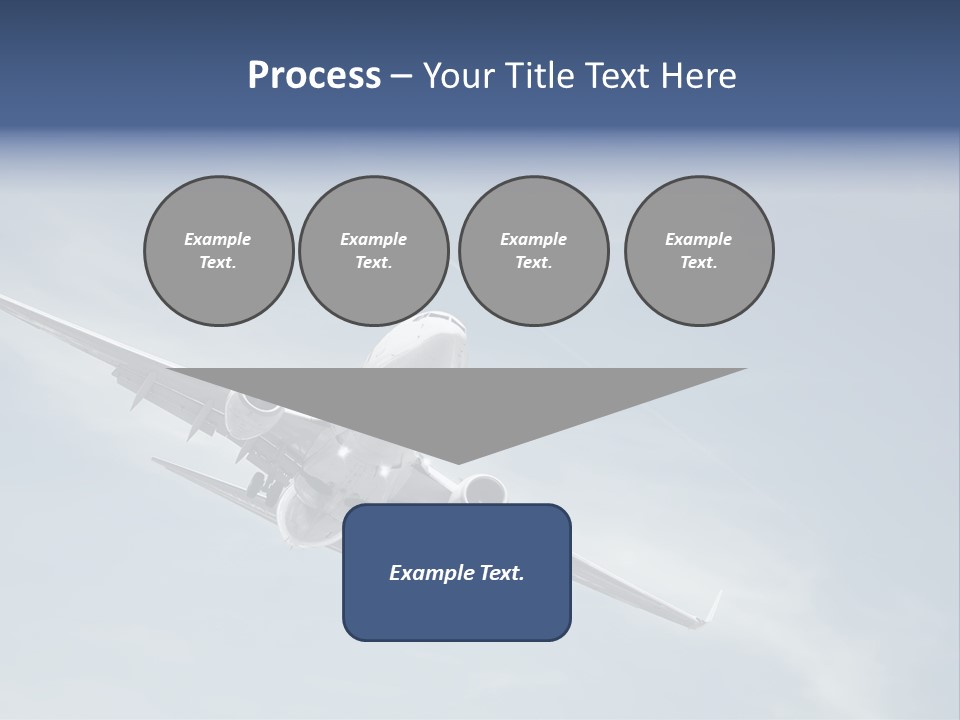 Process – Your Title Text Here

Example Text.

Example Text.

Example Text.

Example Text.

Example Text.